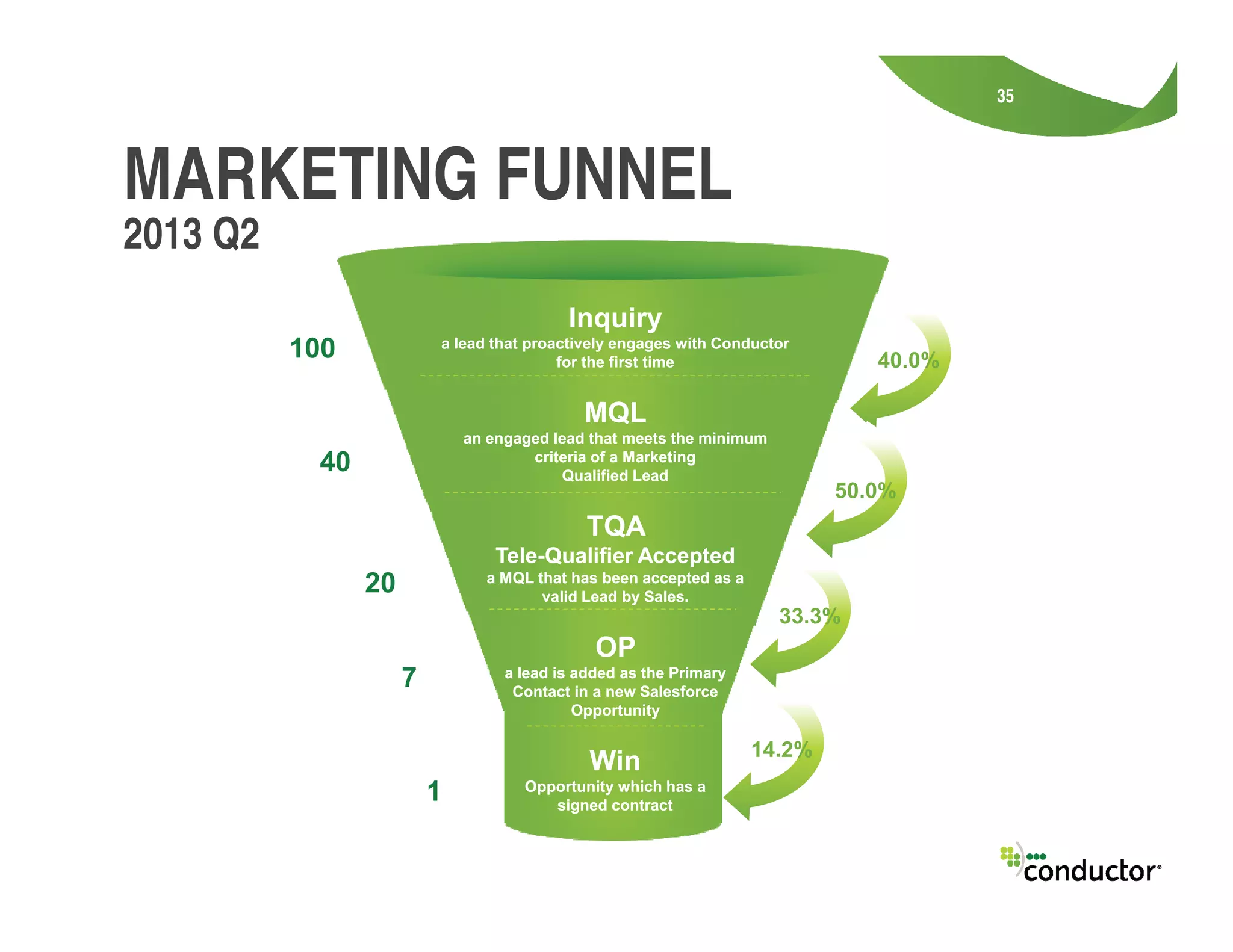 35

MARKETING FUNNEL
2013 Q2

100

Inquiry
a lead that proactively engages with Conductor for the first time

40.0%

40

MQL
an engaged lead that meets the minimum criteria of a Marketing Qualified Lead

50.0%

20

TQA
Tele-Qualifier Accepted
a MQL that has been accepted as a valid Lead by Sales.

33.3%

7

OP
a lead is added as the Primary Contact in a new Salesforce Opportunity

14.2%

1

Win
Opportunity which has a signed contract

conductor